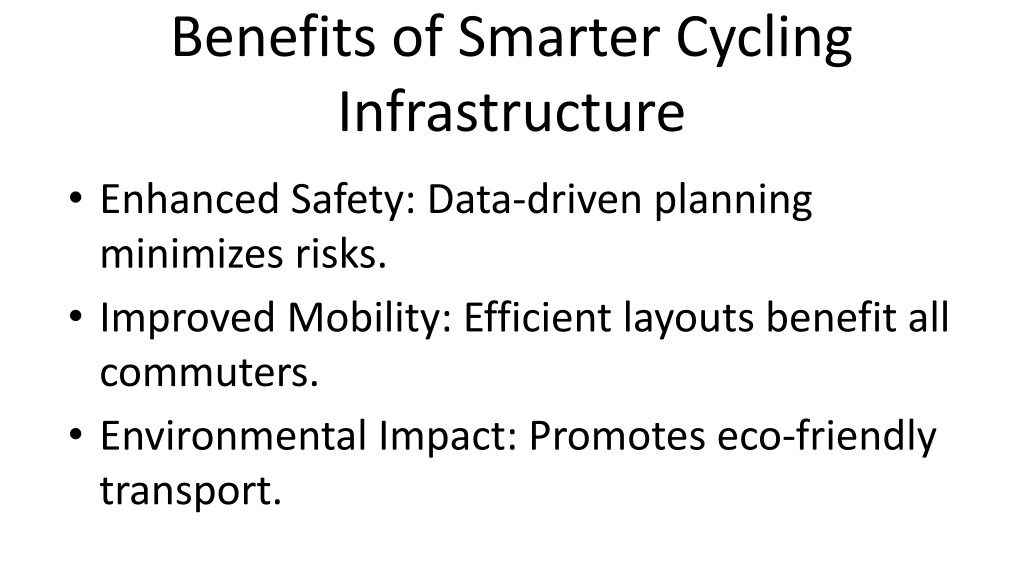 Benefits of Smarter Cycling Infrastructure

• Enhanced Safety: Data-driven planning minimizes risks.
• Improved Mobility: Efficient layouts benefit all commuters.
• Environmental Impact: Promotes eco-friendly transport.